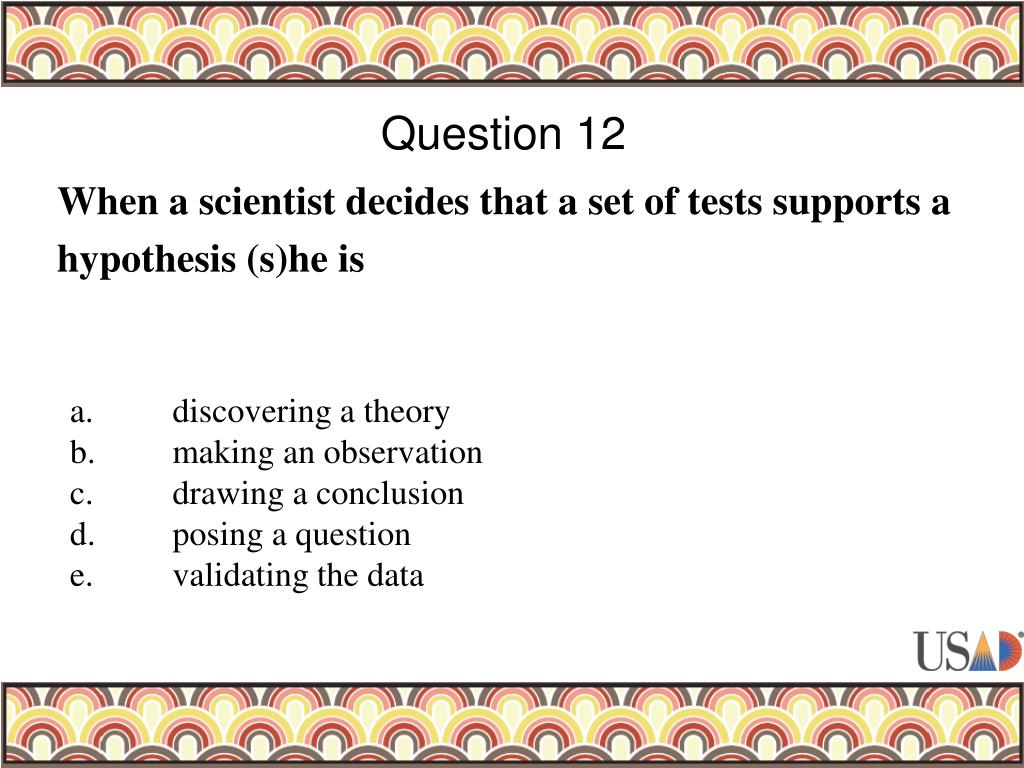 Question 12

When a scientist decides that a set of tests supports a hypothesis (s)he is

a. discovering a theory
b. making an observation
c. drawing a conclusion
d. posing a question
e. validating the data

USAD